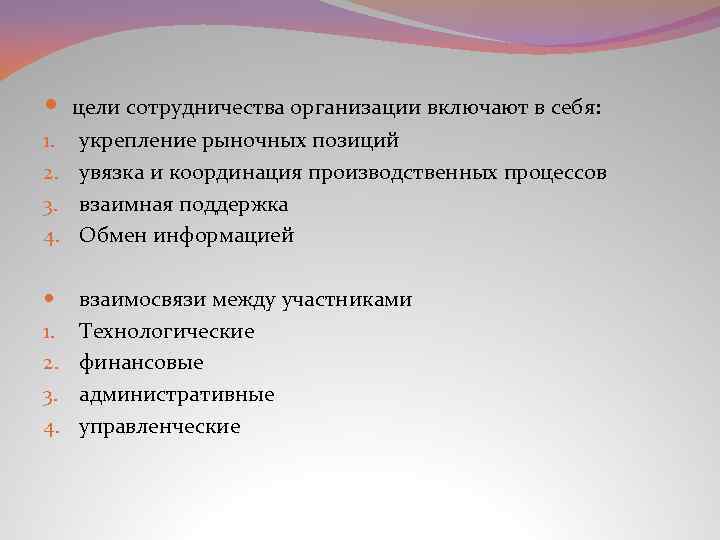 • цели сотрудничества организации включают в себя:
1. укрепление рыночных позиций
2. увязка и координация производственных процессов
3. взаимная поддержка
4. Обмен информацией

• взаимосвязи между участниками
1. Технологические
2. финансовые
3. административные
4. управленческие